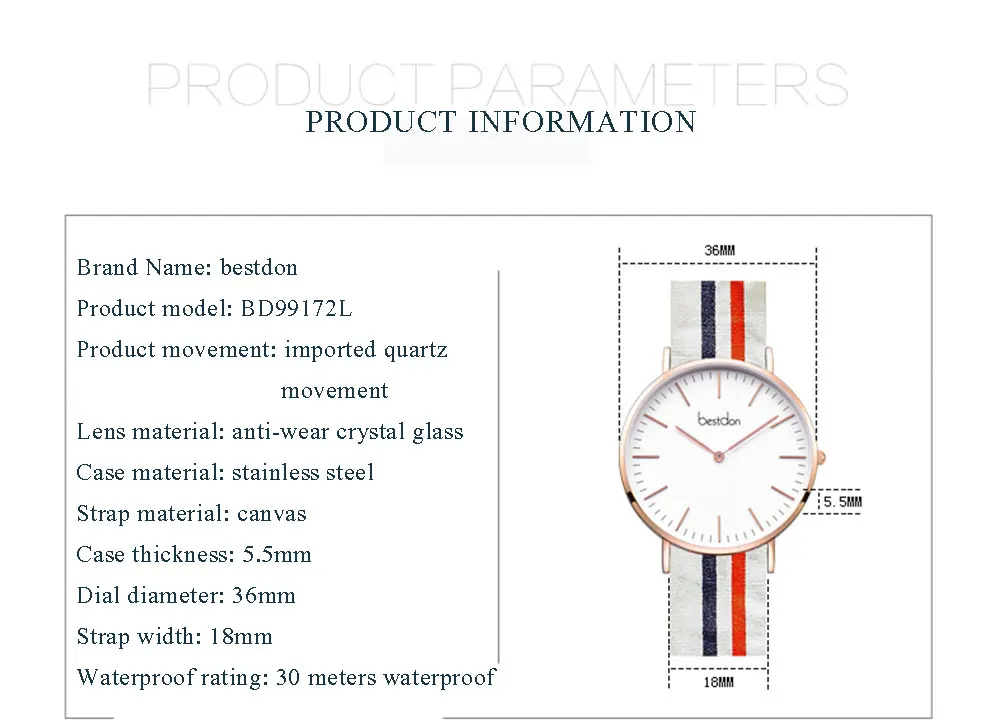 PRODUCT PARAMETERS
PRODUCT INFORMATION

Brand Name: bestdon
Product model: BD99172L
Product movement: imported quartz movement
Lens material: anti-wear crystal glass
Case material: stainless steel
Strap material: canvas
Case thickness: 5.5mm
Dial diameter: 36mm
Strap width: 18mm
Waterproof rating: 30 meters waterproof

36MM
bestdon
5.5MM
18MM